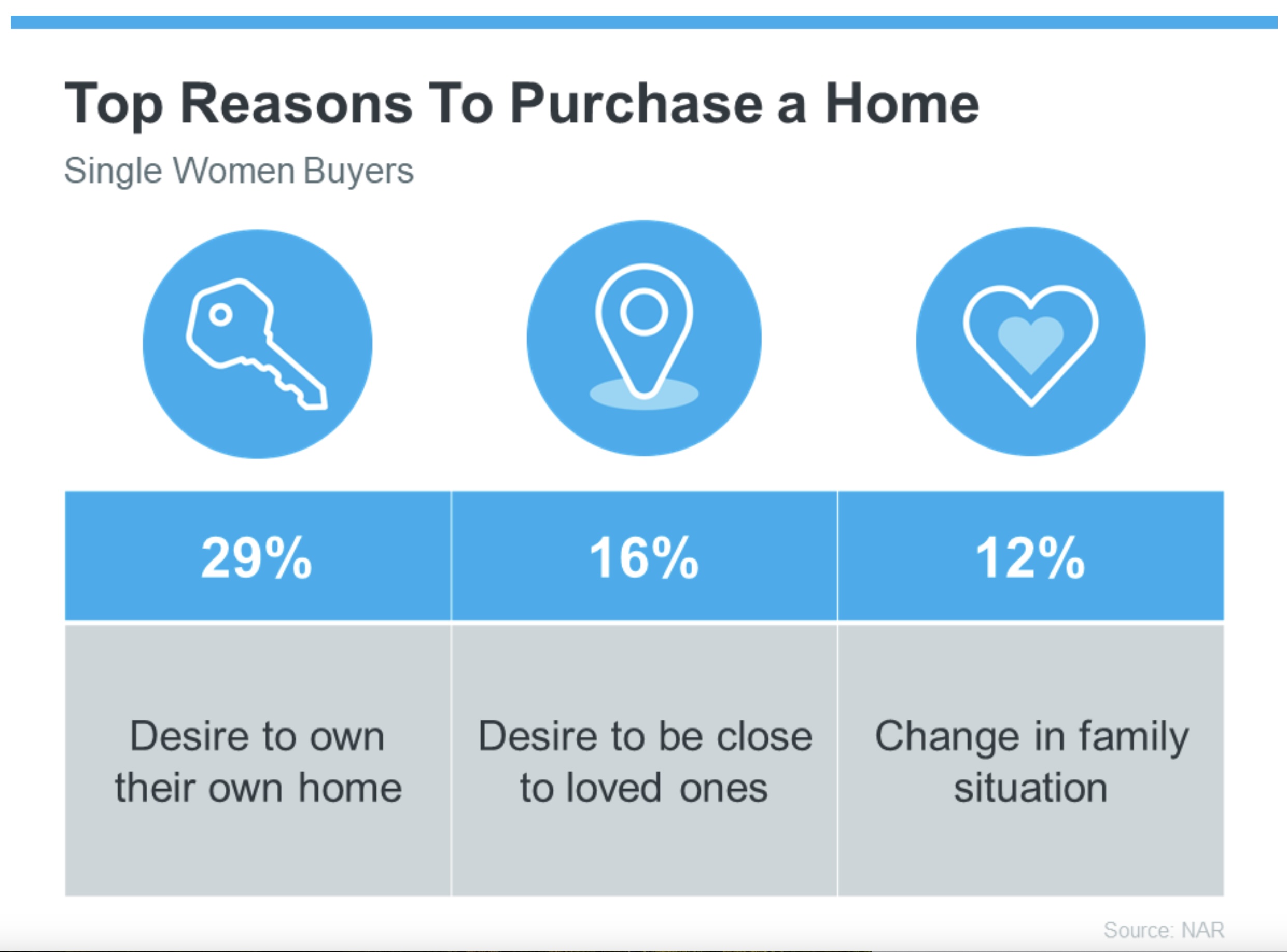 Top Reasons To Purchase a Home

Single Women Buyers

| 29% | 16% | 12% |
|---|---|---|
| Desire to own their own home | Desire to be close to loved ones | Change in family situation |

Source: NAR